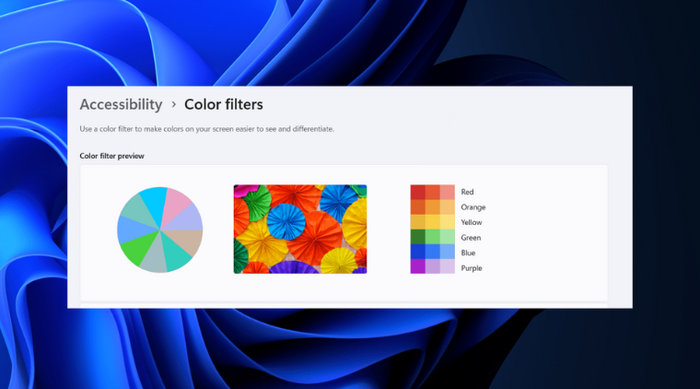 Accessibility › Color filters

Use a color filter to make colors on your screen easier to see and differentiate.

Color filter preview

Red
Orange
Yellow
Green
Blue
Purple